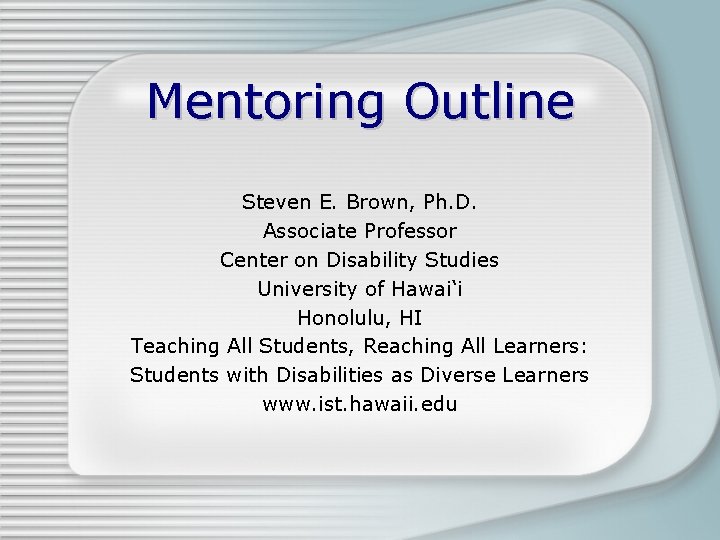 Mentoring Outline

Steven E. Brown, Ph.D.
Associate Professor
Center on Disability Studies
University of Hawai‘i
Honolulu, HI
Teaching All Students, Reaching All Learners:
Students with Disabilities as Diverse Learners
www.ist.hawaii.edu